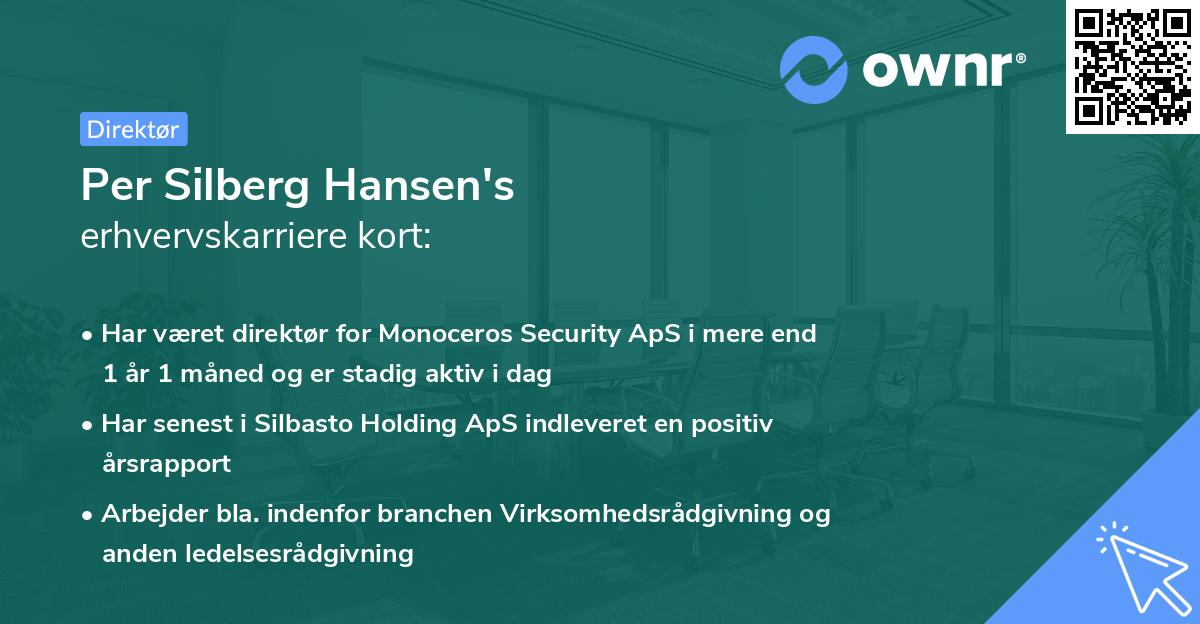 ownr®

Direktør

Per Silberg Hansen's
erhvervskarriere kort:

• Har været direktør for Monoceros Security ApS i mere end 1 år 1 måned og er stadig aktiv i dag
• Har senest i Silbasto Holding ApS indleveret en positiv årsrapport
• Arbejder bla. indenfor branchen Virksomhedsrådgivning og anden ledelsesrådgivning